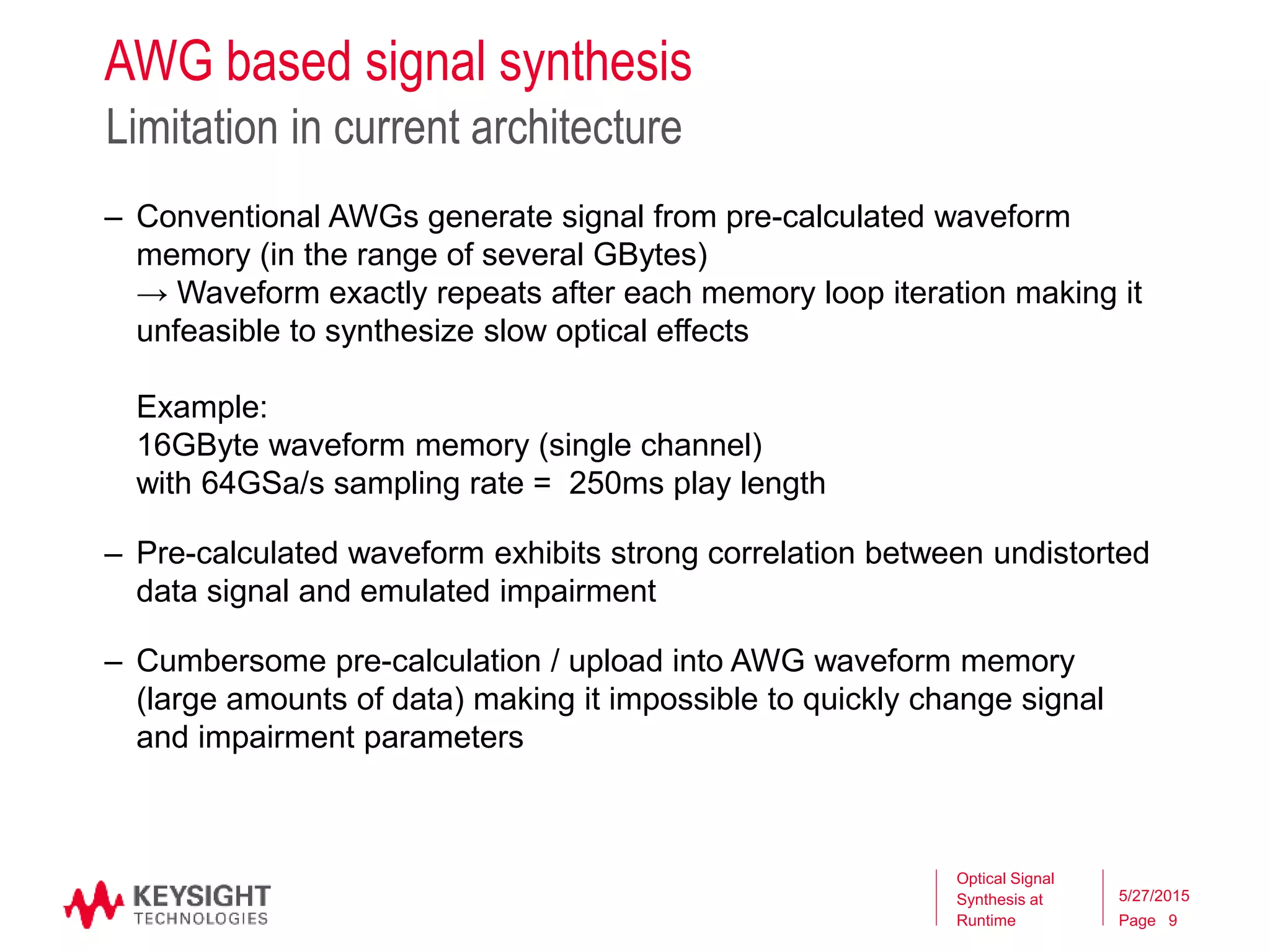 AWG based signal synthesis
Limitation in current architecture

– Conventional AWGs generate signal from pre-calculated waveform memory (in the range of several GBytes)
→ Waveform exactly repeats after each memory loop iteration making it unfeasible to synthesize slow optical effects

Example:
16GByte waveform memory (single channel)
with 64GSa/s sampling rate = 250ms play length

– Pre-calculated waveform exhibits strong correlation between undistorted data signal and emulated impairment

– Cumbersome pre-calculation / upload into AWG waveform memory (large amounts of data) making it impossible to quickly change signal and impairment parameters

KEYSIGHT TECHNOLOGIES

Optical Signal Synthesis at Runtime

5/27/2015
Page 9